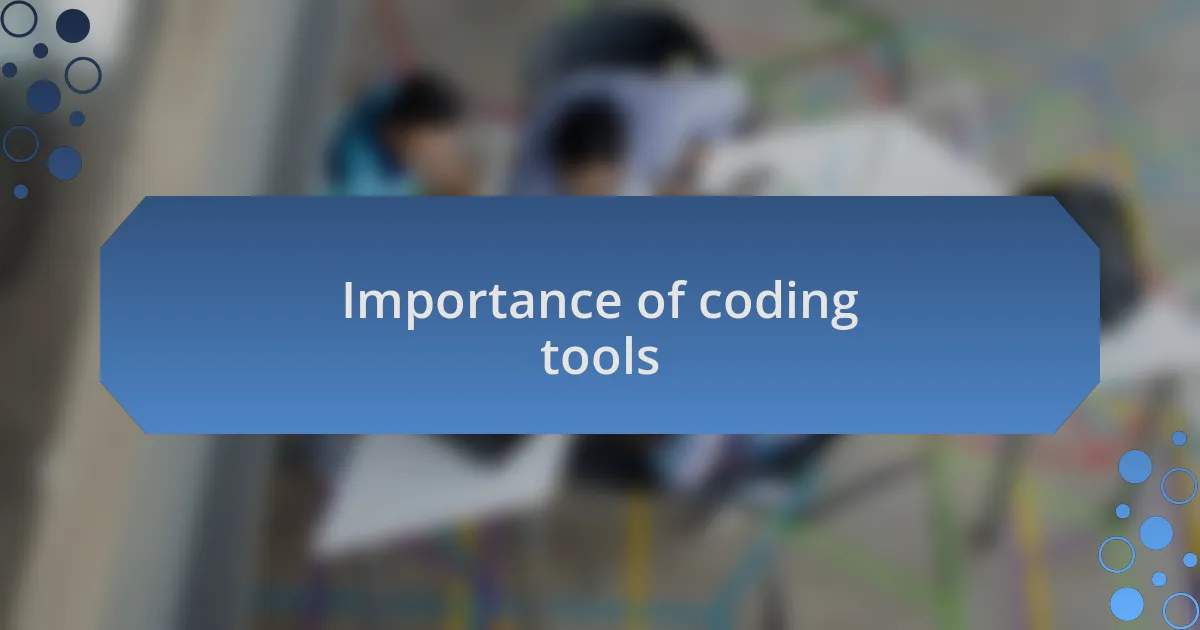 Importance of coding tools